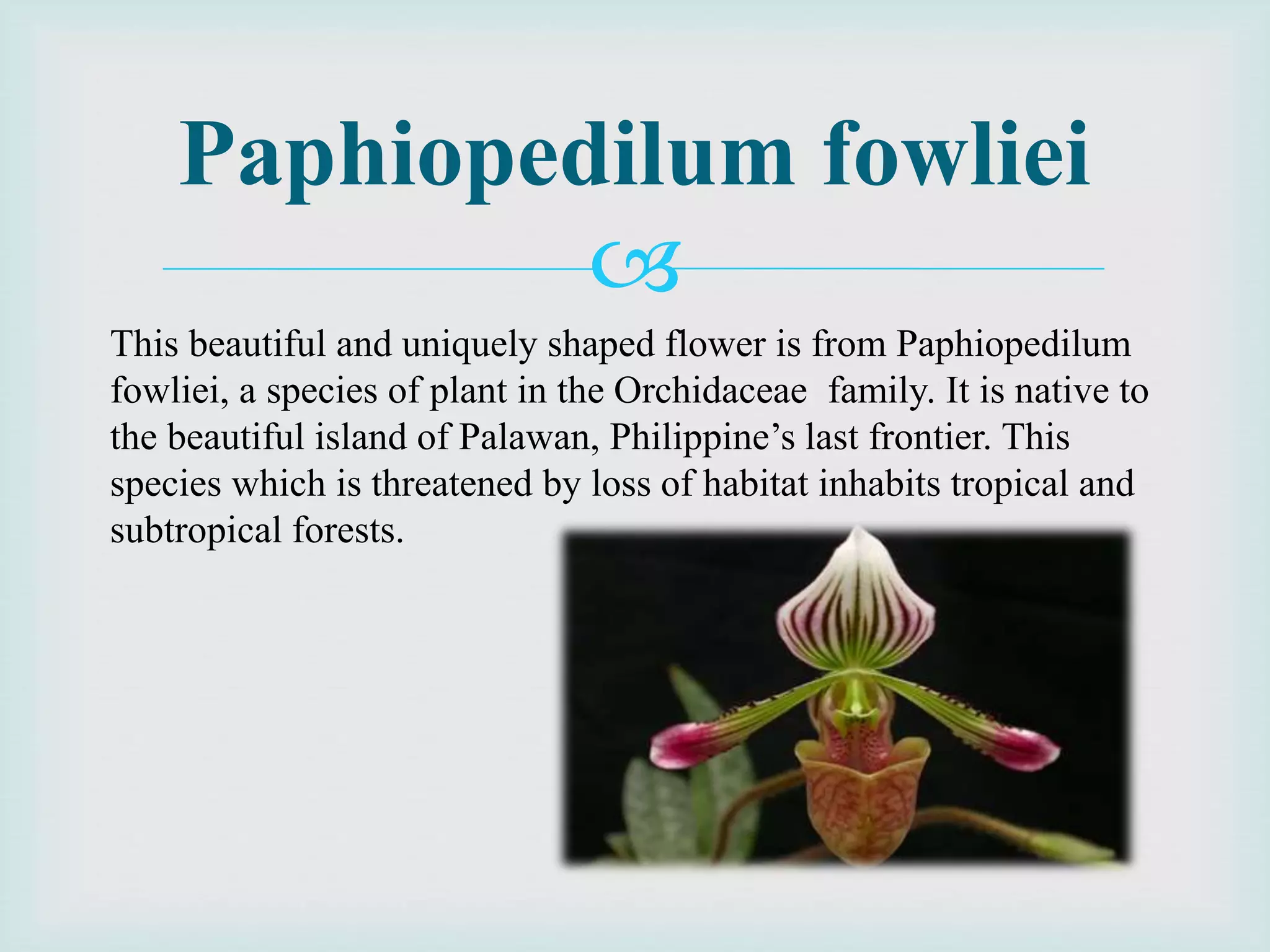 Paphiopedilum fowliei

This beautiful and uniquely shaped flower is from Paphiopedilum fowliei, a species of plant in the Orchidaceae family. It is native to the beautiful island of Palawan, Philippine’s last frontier. This species which is threatened by loss of habitat inhabits tropical and subtropical forests.